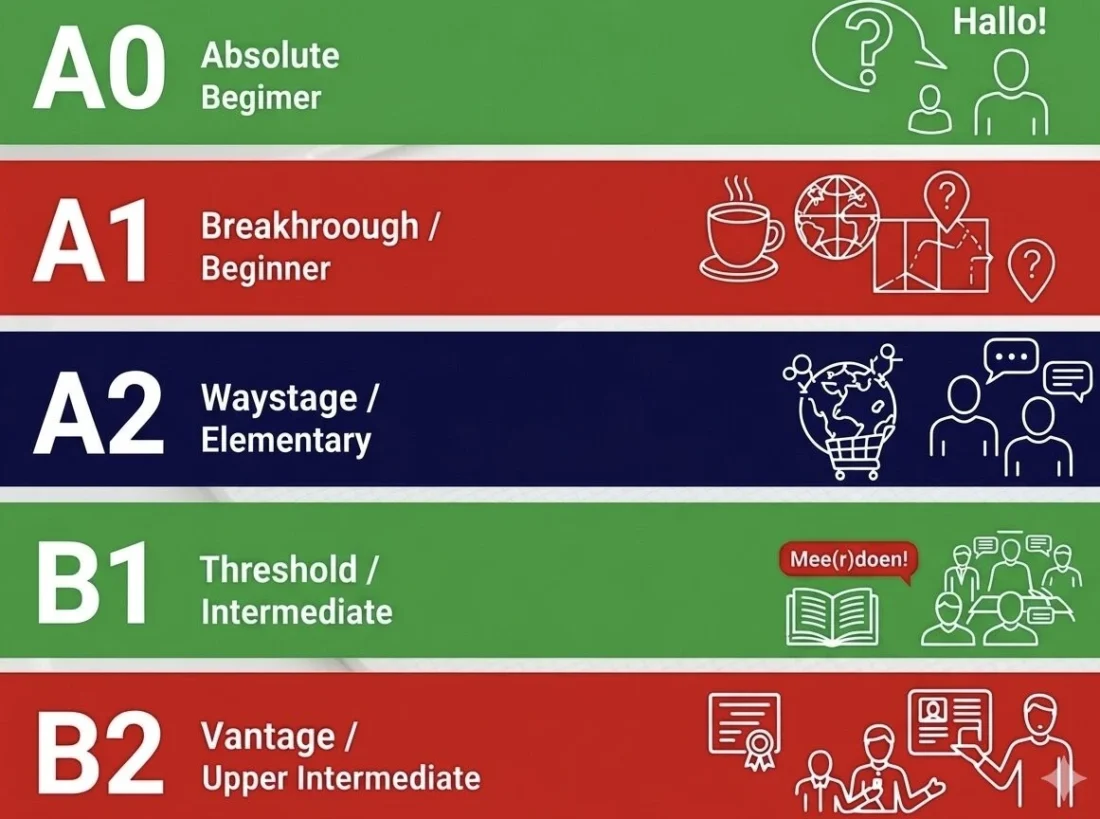 A0 Absolute Begimer

Hallo!

A1 Breakhroough / Beginner

A2 Waystage / Elementary

B1 Threshold / Intermediate

Mee(r)doen!

B2 Vantage / Upper Intermediate